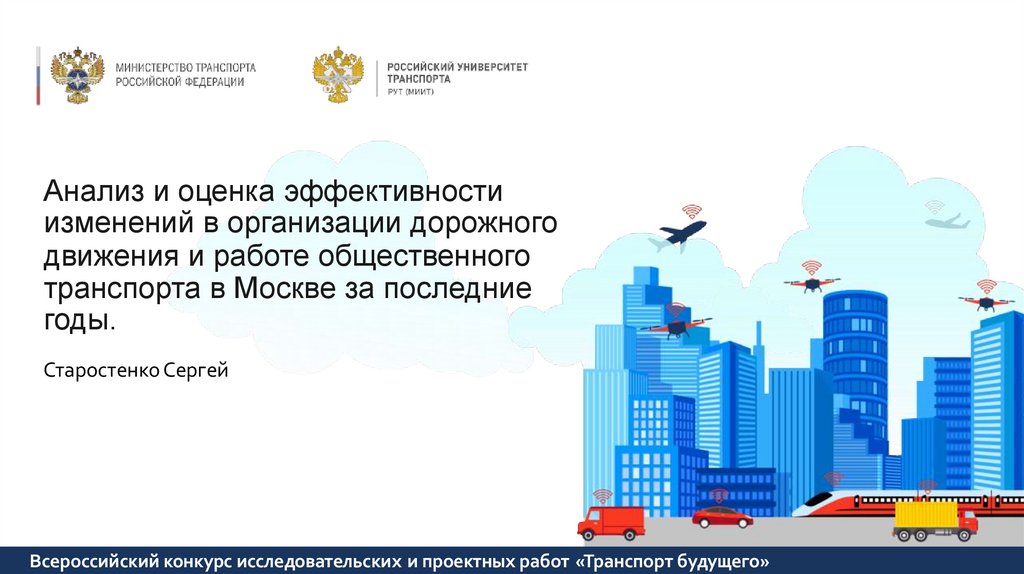 МИНИСТЕРСТВО ТРАНСПОРТА РОССИЙСКОЙ ФЕДЕРАЦИИ

РОССИЙСКИЙ УНИВЕРСИТЕТ ТРАНСПОРТА
РУТ (МИИТ)

Анализ и оценка эффективности изменений в организации дорожного движения и работе общественного транспорта в Москве за последние годы.

Старостенко Сергей

Всероссийский конкурс исследовательских и проектных работ «Транспорт будущего»